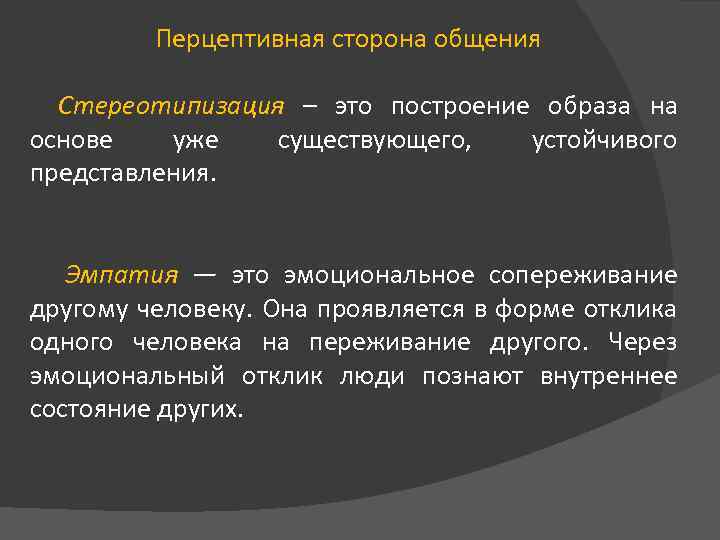 Перцептивная сторона общения

Стереотипизация – это построение образа на основе уже существующего, устойчивого представления.

Эмпатия — это эмоциональное сопереживание другому человеку. Она проявляется в форме отклика одного человека на переживание другого. Через эмоциональный отклик люди познают внутреннее состояние других.